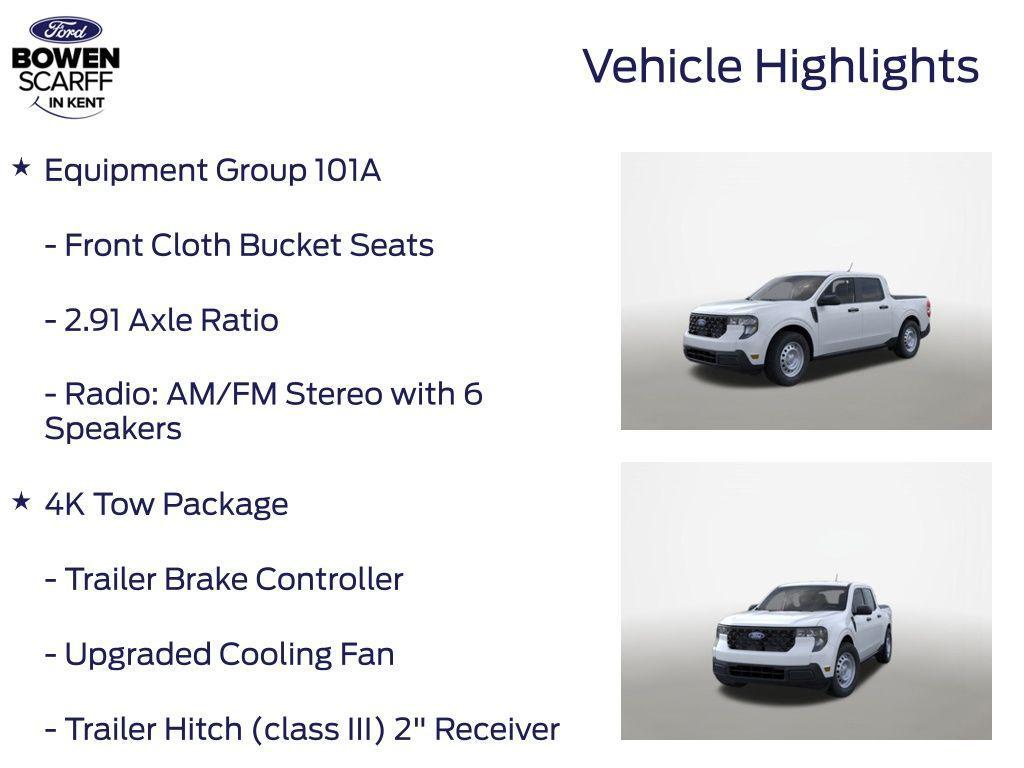 Ford
BOWEN SCARFF IN KENT

Vehicle Highlights

★ Equipment Group 101A

- Front Cloth Bucket Seats

- 2.91 Axle Ratio

- Radio: AM/FM Stereo with 6 Speakers

★ 4K Tow Package

- Trailer Brake Controller

- Upgraded Cooling Fan

- Trailer Hitch (class III) 2" Receiver